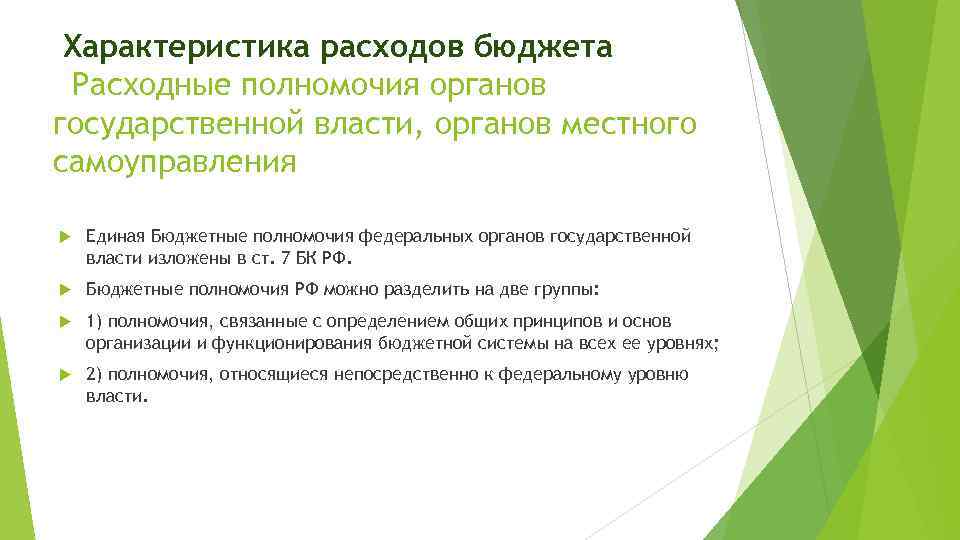 Характеристика расходов бюджета
Расходные полномочия органов государственной власти, органов местного самоуправления

Единая Бюджетные полномочия федеральных органов государственной власти изложены в ст. 7 БК РФ.

Бюджетные полномочия РФ можно разделить на две группы:

1) полномочия, связанные с определением общих принципов и основ организации и функционирования бюджетной системы на всех ее уровнях;

2) полномочия, относящиеся непосредственно к федеральному уровню власти.